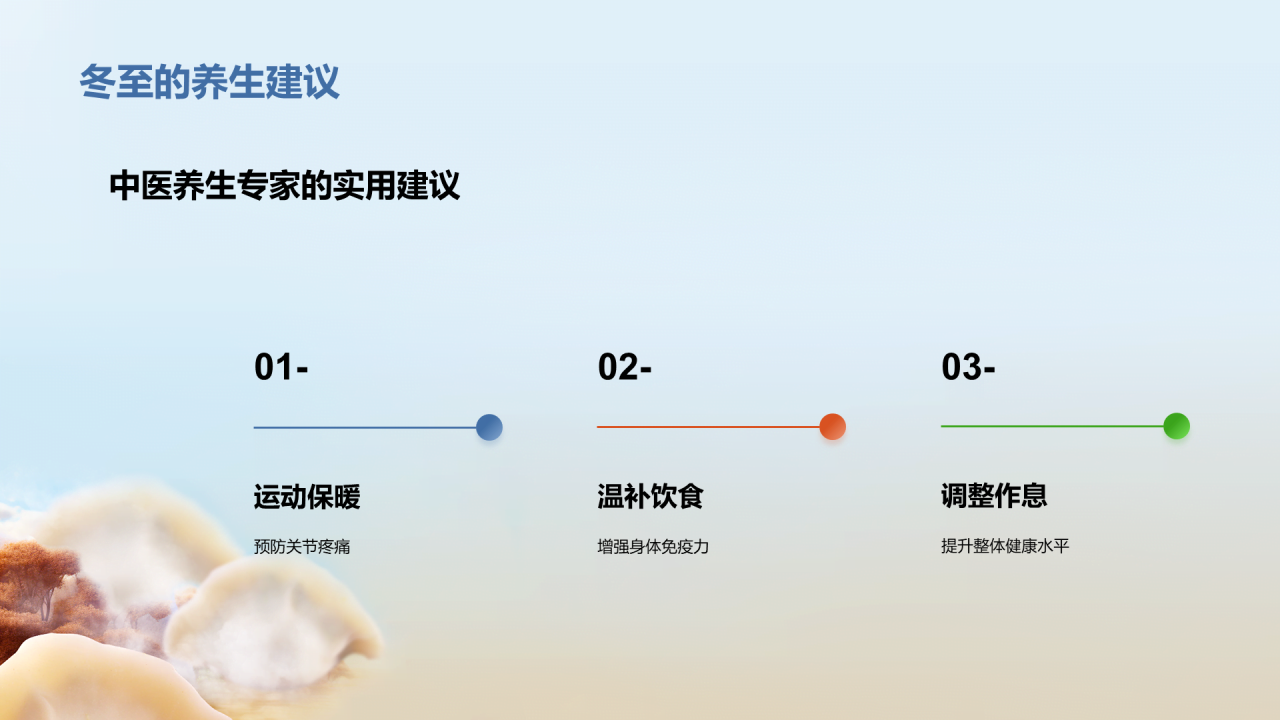 冬至的养生建议

中医养生专家的实用建议

01-

运动保暖

预防关节疼痛

02-

温补饮食

增强身体免疫力

03-

调整作息

提升整体健康水平